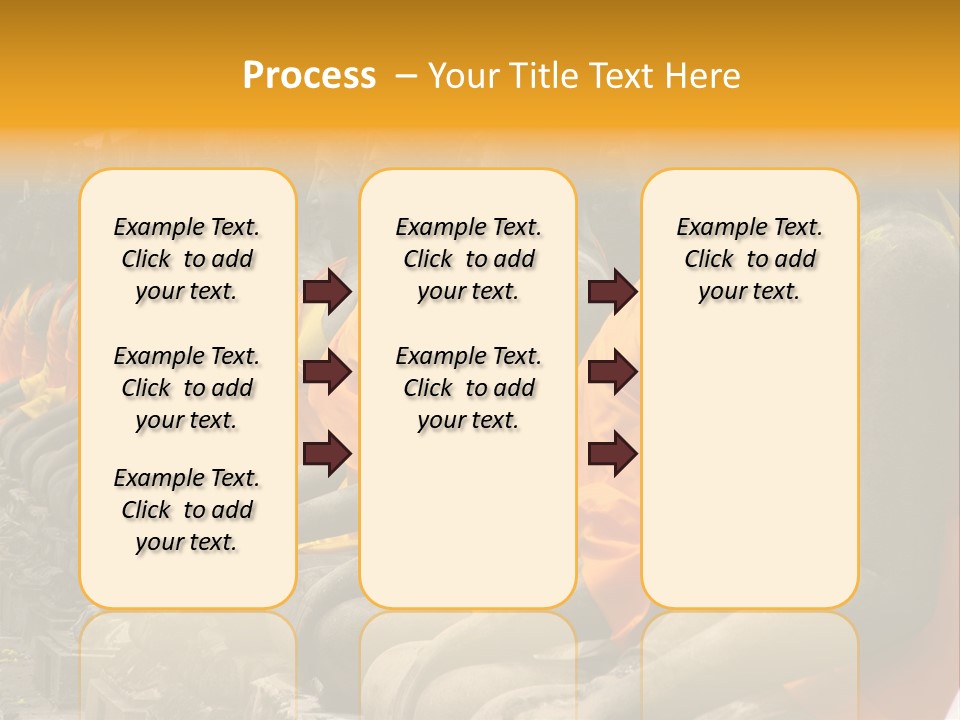 Process – Your Title Text Here

Example Text. Click to add your text.

Example Text. Click to add your text.

Example Text. Click to add your text.

Example Text. Click to add your text.

Example Text. Click to add your text.

Example Text. Click to add your text.